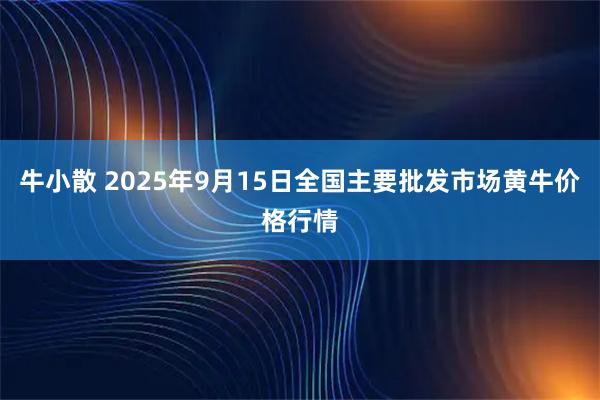 牛小散 2025年9月15日全国主要批发市场黄牛价格行情